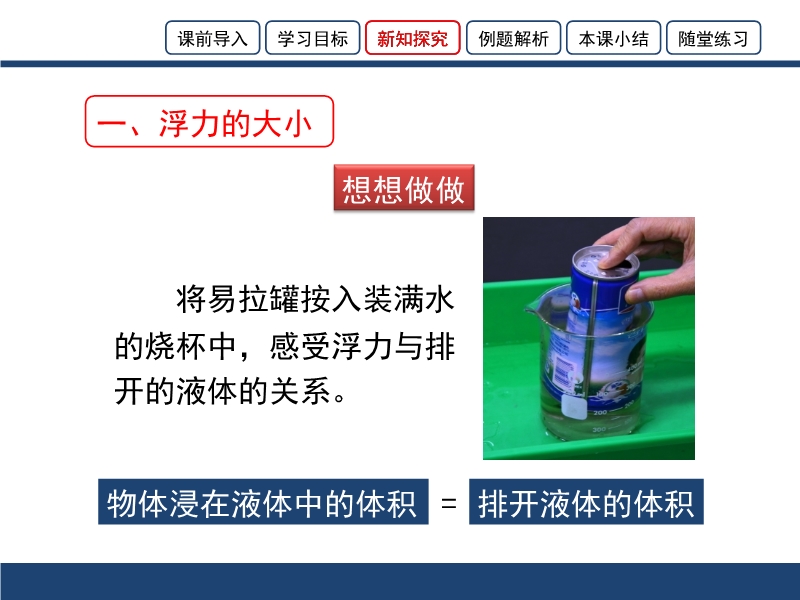 课前导入 学习目标 新知探究 例题解析 本课小结 随堂练习

一、浮力的大小

想想做做

将易拉罐按入装满水的烧杯中，感受浮力与排开的液体的关系。

200

200

物体浸在液体中的体积 = 排开液体的体积